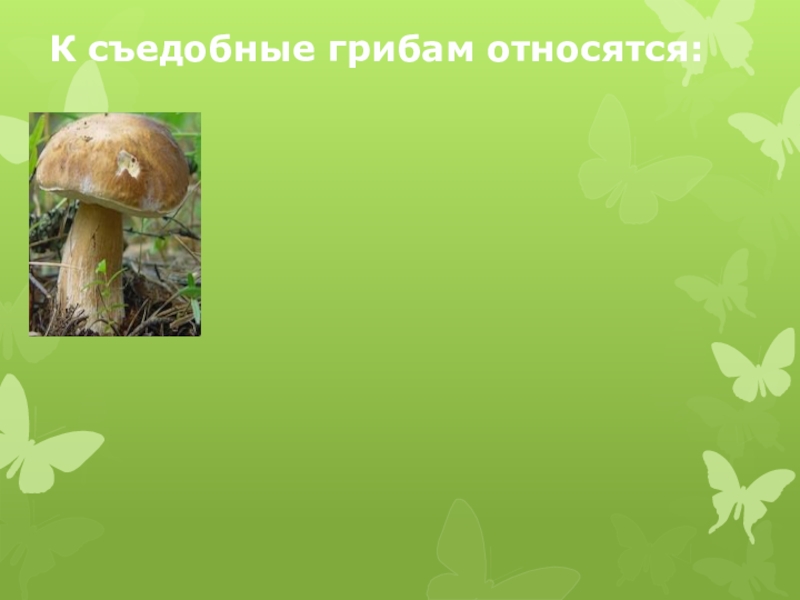 К съедобные грибам относятся: